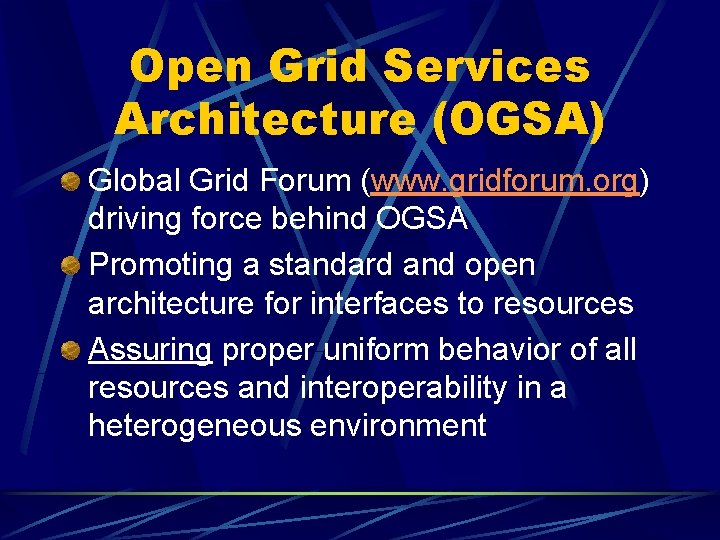 Open Grid Services Architecture (OGSA)

Global Grid Forum (www.gridforum.org) driving force behind OGSA

Promoting a standard and open architecture for interfaces to resources

Assuring proper uniform behavior of all resources and interoperability in a heterogeneous environment